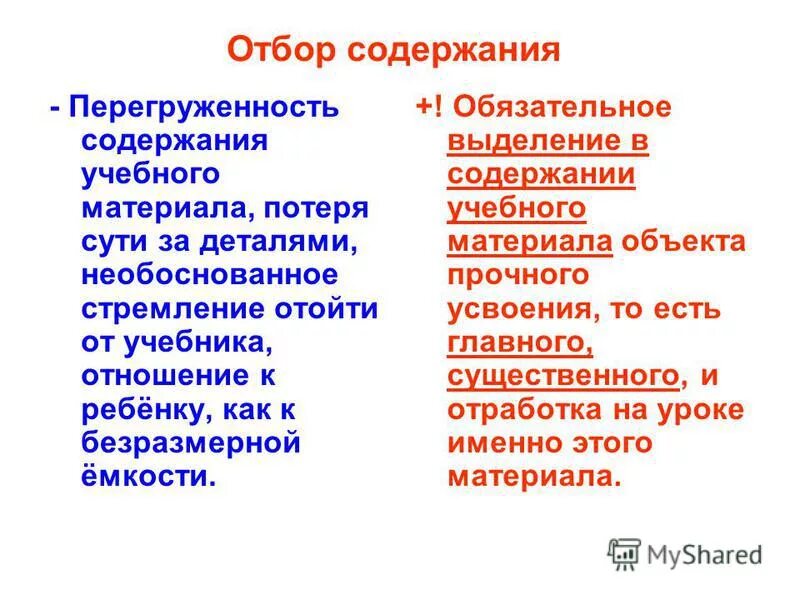 Отбор содержания

- Перегруженность содержания учебного материала, потеря сути за деталями, необоснованное стремление отойти от учебника, отношение к ребёнку, как к безразмерной ёмкости.

+! Обязательное выделение в содержании учебного материала объекта прочного усвоения, то есть главного, существенного, и отработка на уроке именно этого материала.

MyShared